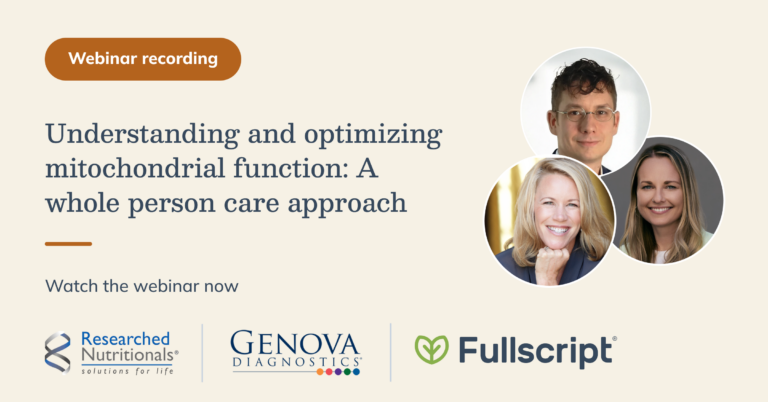 Webinar recording

Understanding and optimizing mitochondrial function: A whole person care approach

Watch the webinar now

Researched Nutritionals®
solutions for life

GENOVA DIAGNOSTICS®

Fullscript®